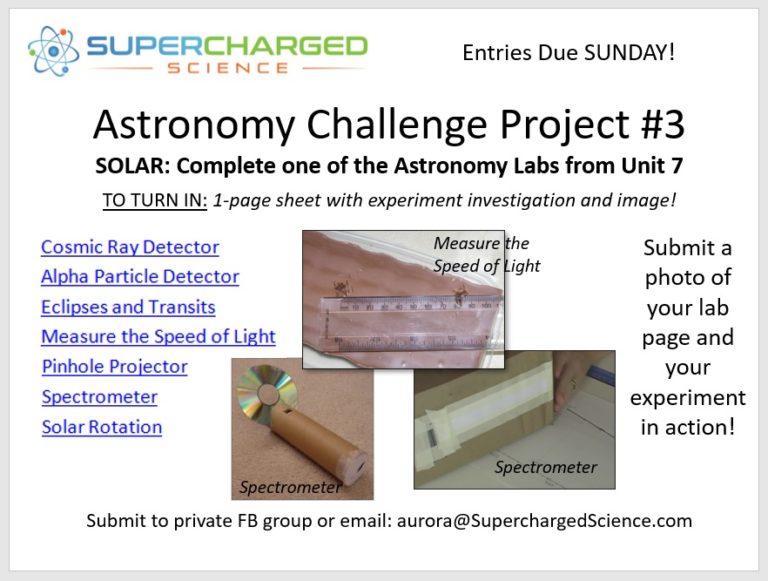 SUPERCHARGED
SCIENCE

Entries Due SUNDAY!

Astronomy Challenge Project #3

SOLAR: Complete one of the Astronomy Labs from Unit 7

TO TURN IN: 1-page sheet with experiment investigation and image!

Cosmic Ray Detector
Alpha Particle Detector
Eclipses and Transits
Measure the Speed of Light
Pinhole Projector
Spectrometer
Solar Rotation

Measure the Speed of Light

Spectrometer

Spectrometer

Submit a photo of your lab page and your experiment in action!

Submit to private FB group or email: aurora@SuperchargedScience.com